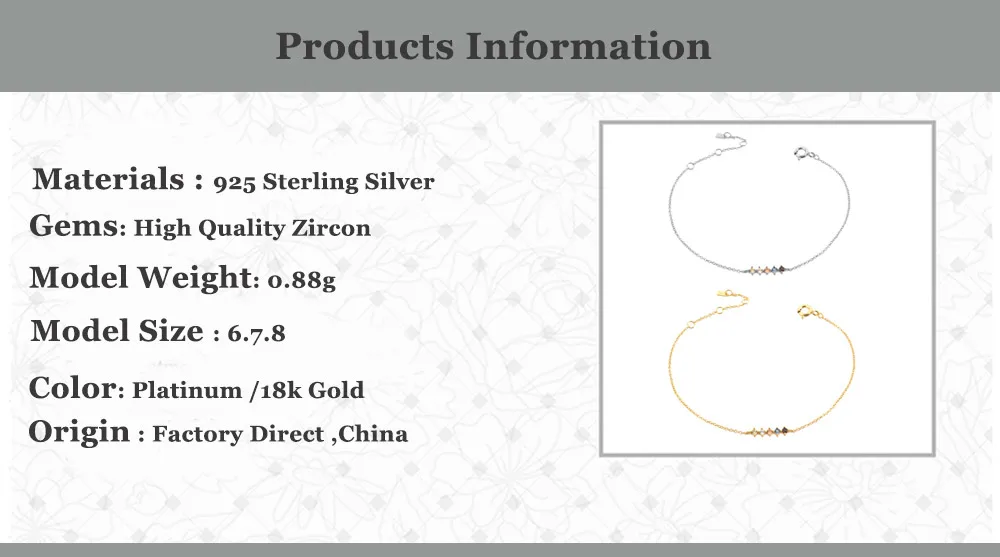 Products Information

Materials : 925 Sterling Silver
Gems: High Quality Zircon
Model Weight: 0.88g
Model Size : 6.7.8
Color: Platinum /18k Gold
Origin : Factory Direct ,China